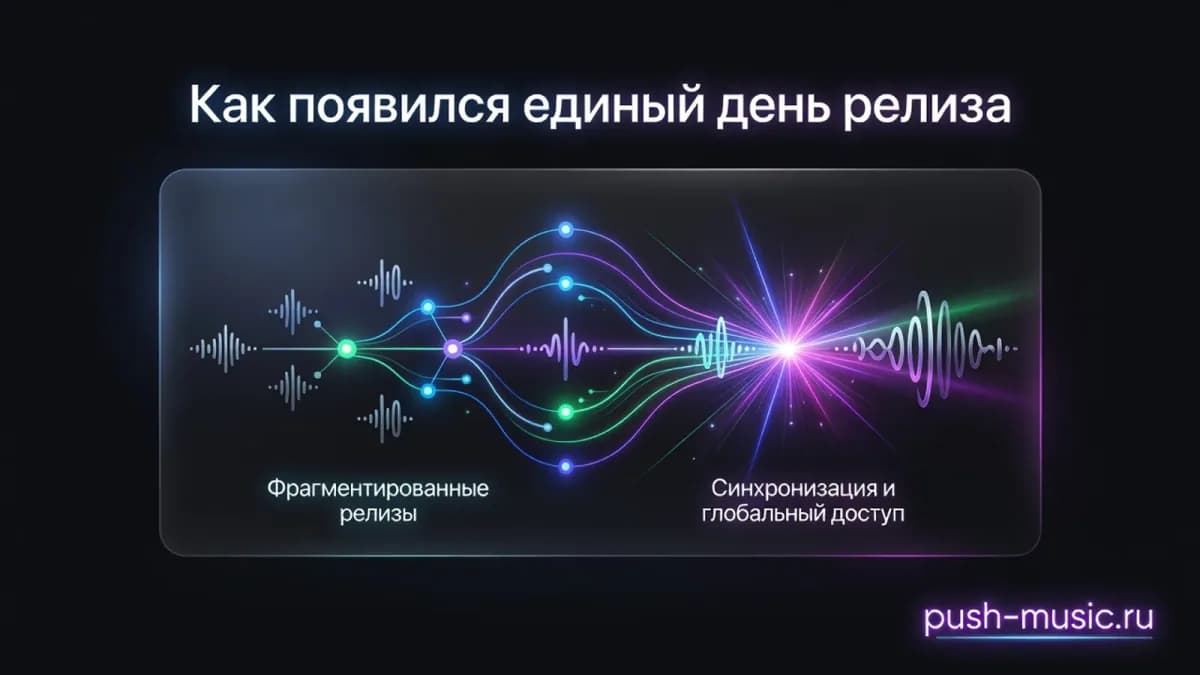 Как появился единый день релиза

Фрагментированные релизы

Синхронизация и глобальный доступ

push-music.ru